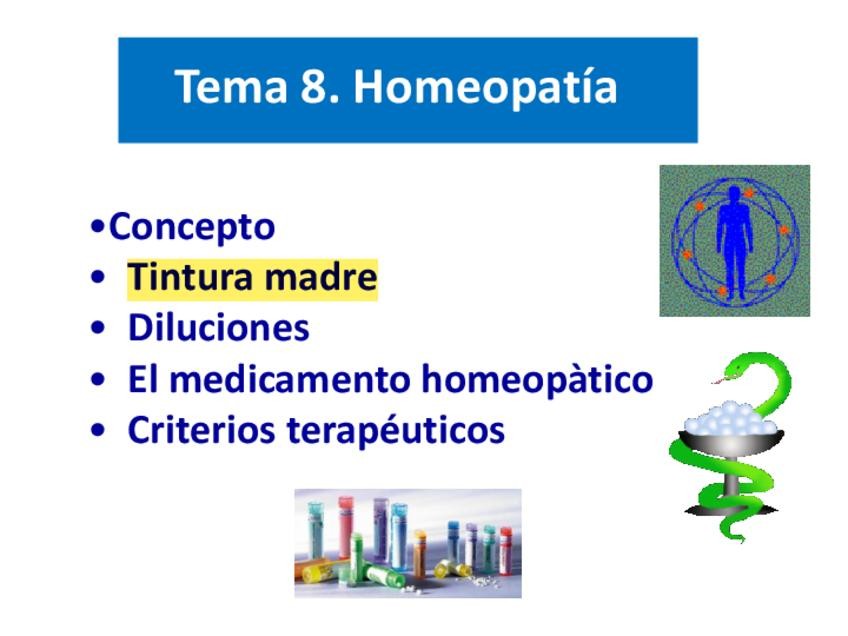 Tema 8. Homeopatía

•Concepto
• Tintura madre
• Diluciones
• El medicamento homeopàtico
• Criterios terapéuticos